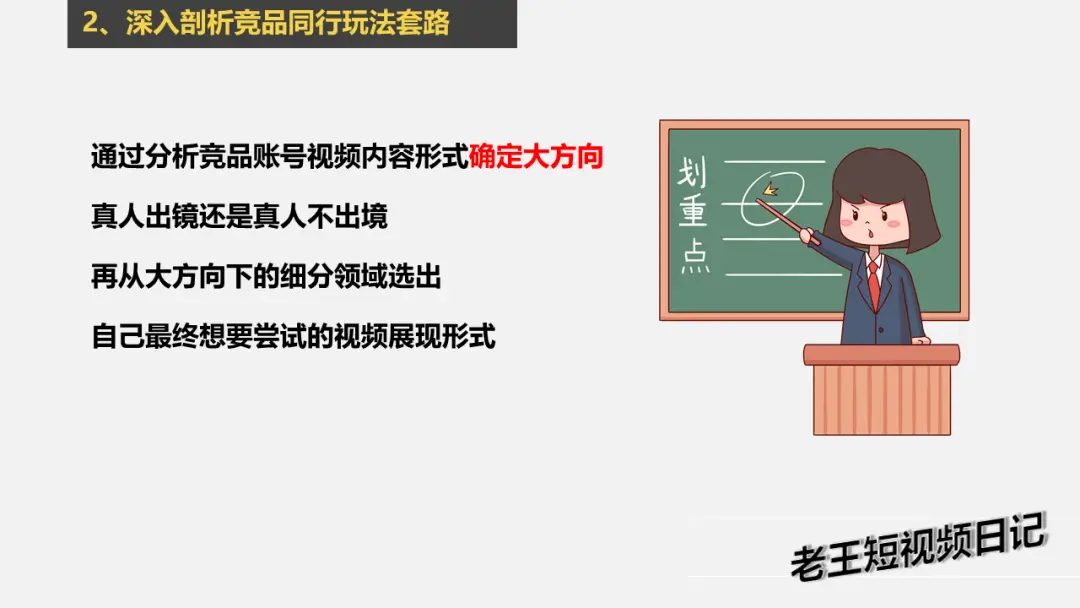 2、深入剖析竞品同行玩法套路

通过分析竞品账号视频内容形式确定大方向

真人出镜还是真人不出境

再从大方向下的细分领域选出

自己最终想要尝试的视频展现形式

划重点

老王短视频日记